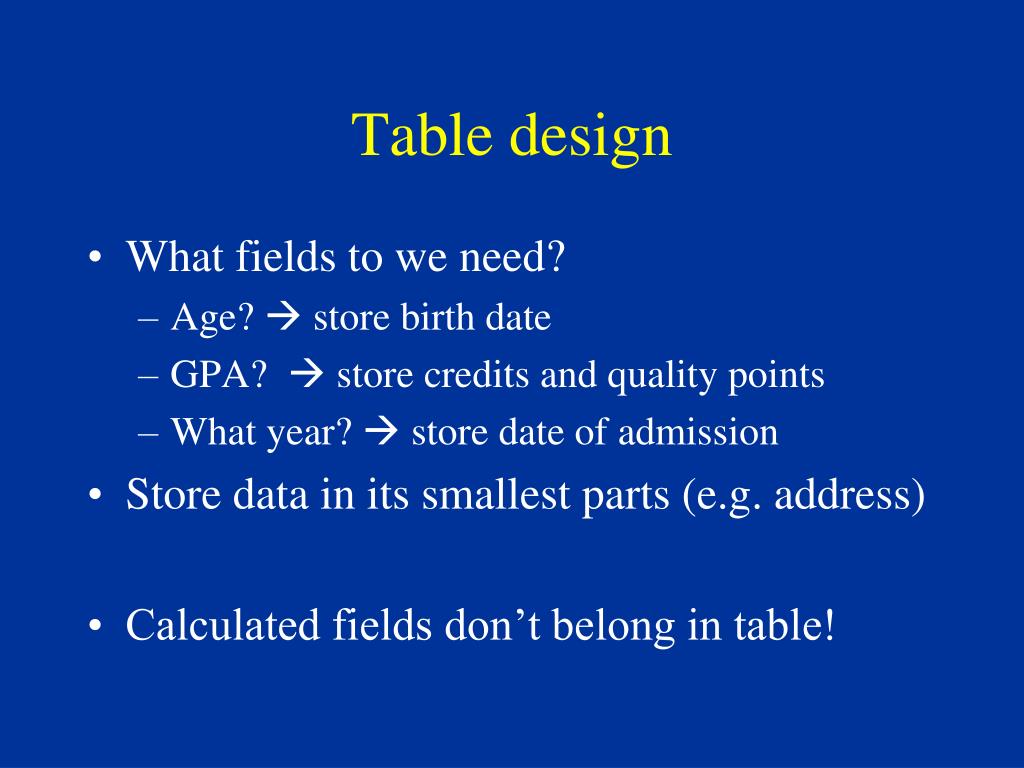 Table design

• What fields to we need?
 – Age? → store birth date
 – GPA? → store credits and quality points
 – What year? → store date of admission
• Store data in its smallest parts (e.g. address)

• Calculated fields don’t belong in table!